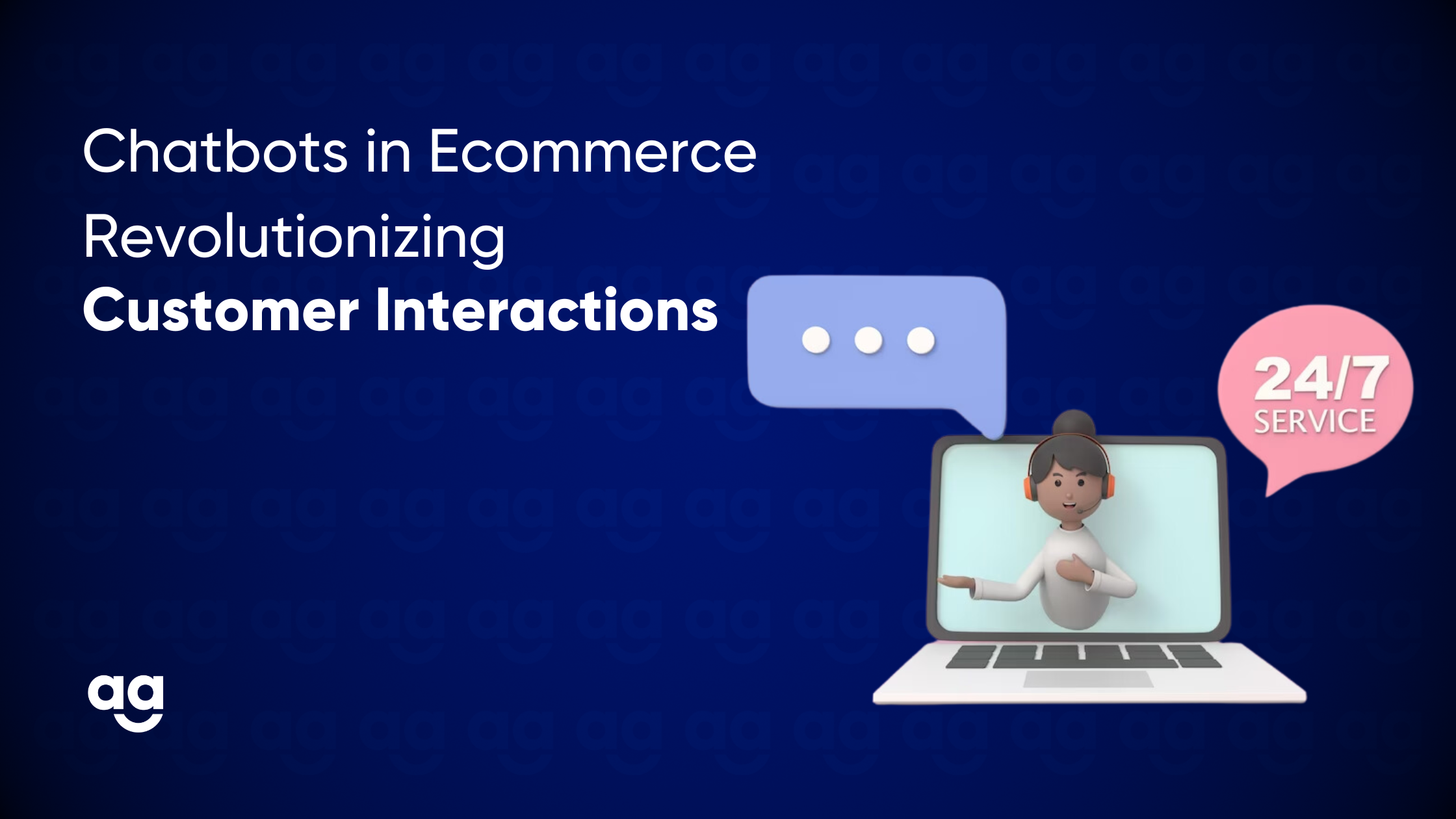 Chatbots in Ecommerce
Revolutionizing
Customer Interactions

24/7
SERVICE

ag